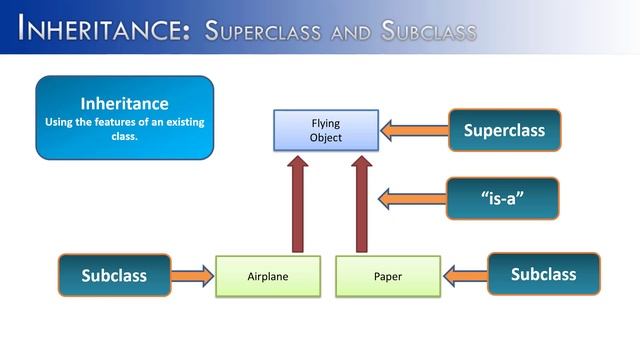 INHERITANCE: SUPERCLASS AND SUBCLASS

Inheritance
Using the features of an existing class.

Flying Object

Superclass

"is-a"

Subclass

Airplane

Paper

Subclass